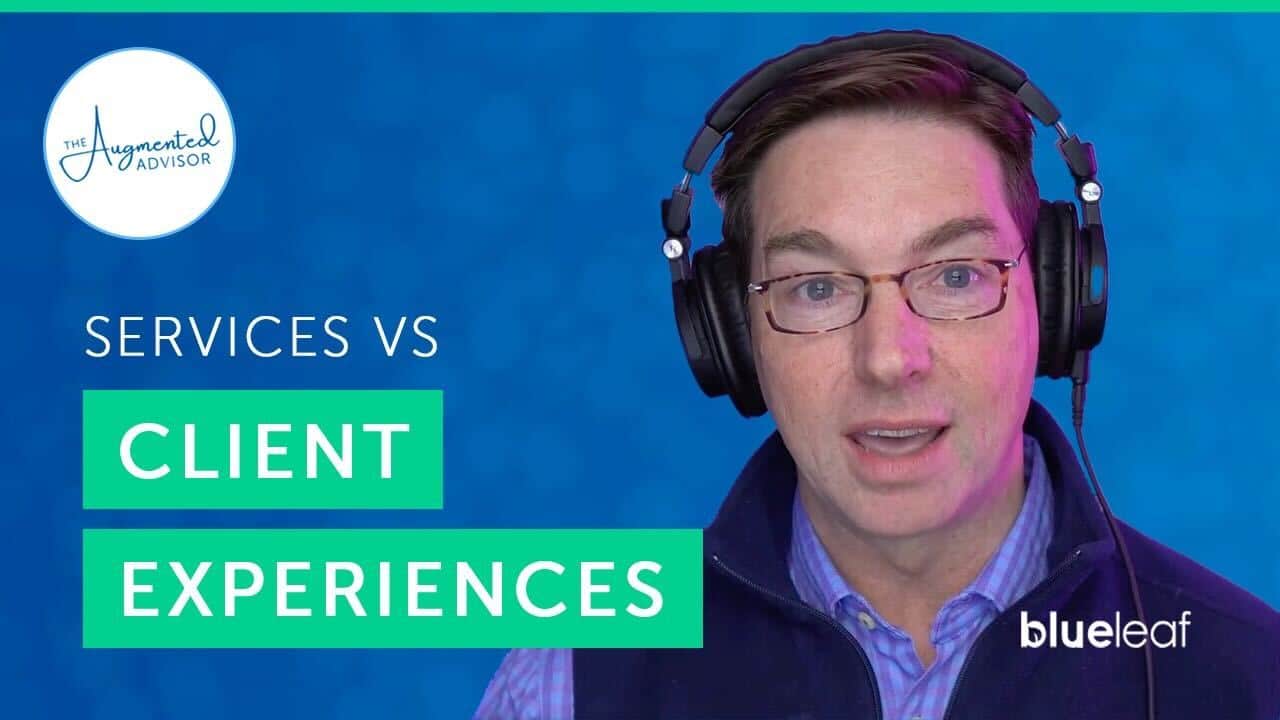 THE Augmented ADVISOR

SERVICES VS

CLIENT

EXPERIENCES

blueleaf